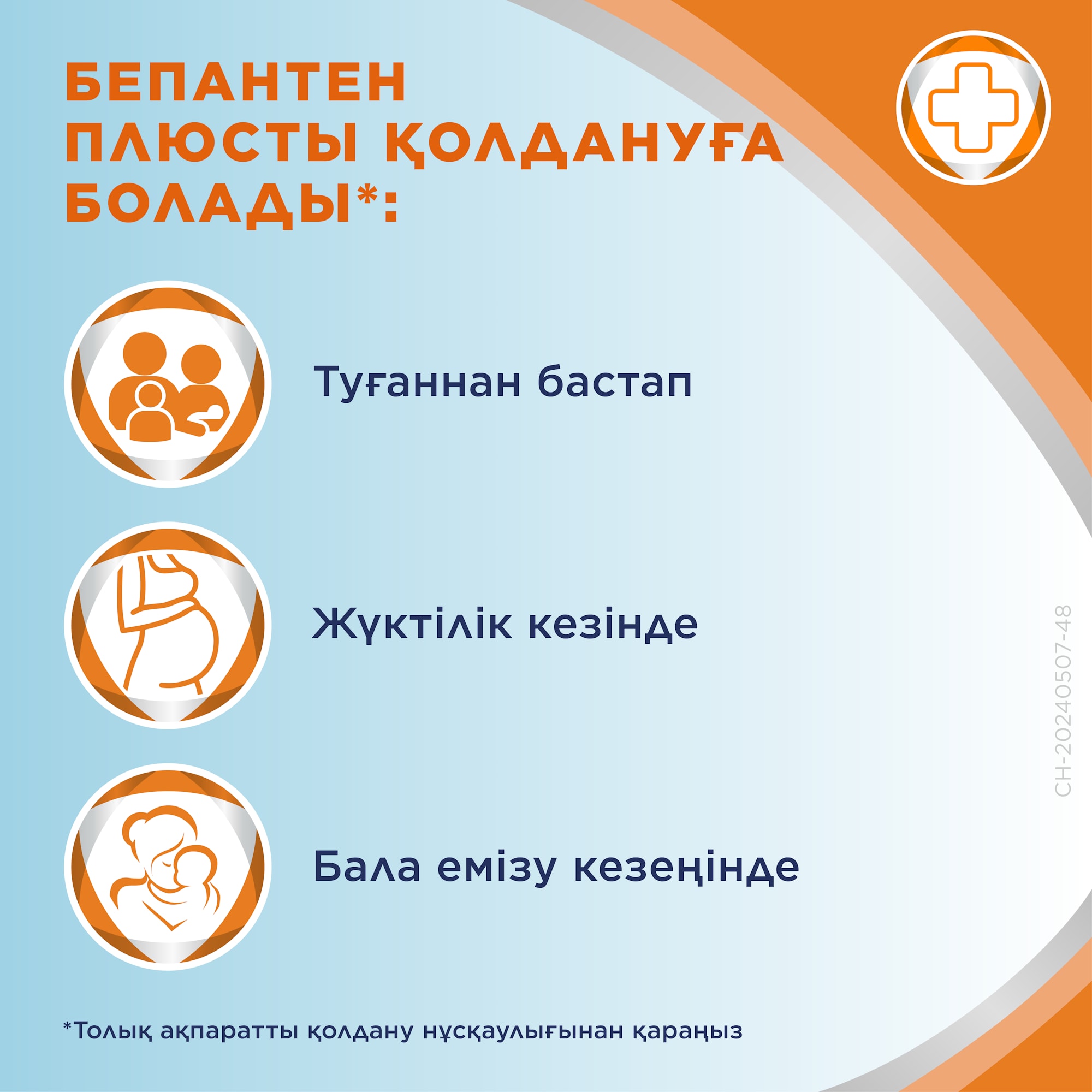 БЕПАНТЕН ПЛЮСТЫ ҚОЛДАНУҒА БОЛАДЫ*:

Туғаннан бастап

Жүктілік кезінде

Бала емізу кезеңінде

CH-20240507-48

*Толық ақпаратты қолдану нұсқаулығынан қараңыз